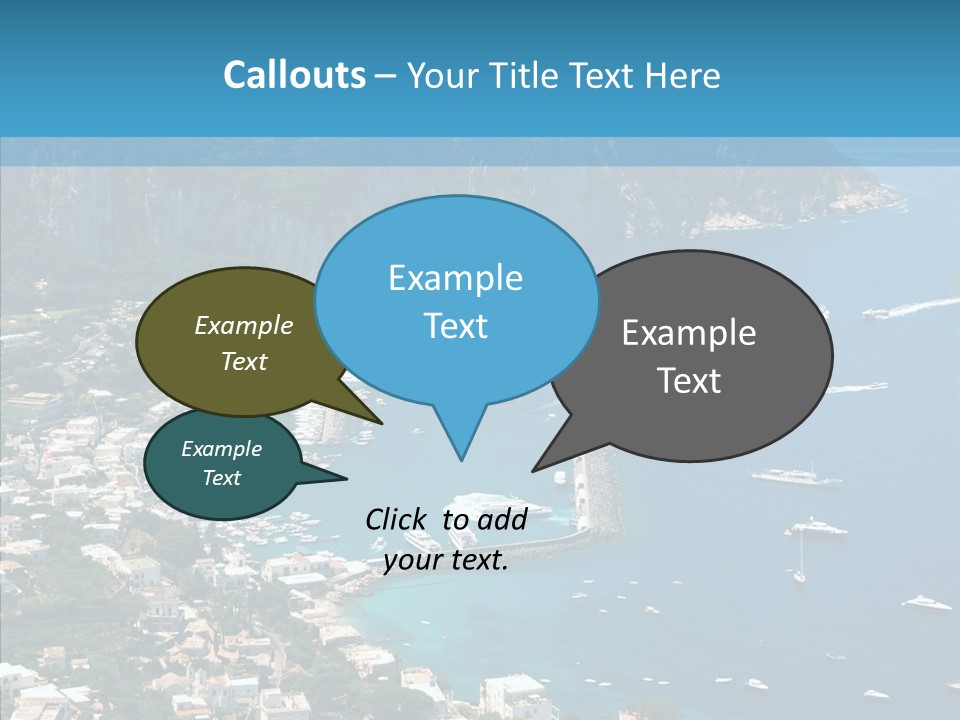 Callouts – Your Title Text Here

Example Text

Example Text

Example Text

Example Text

Click to add your text.